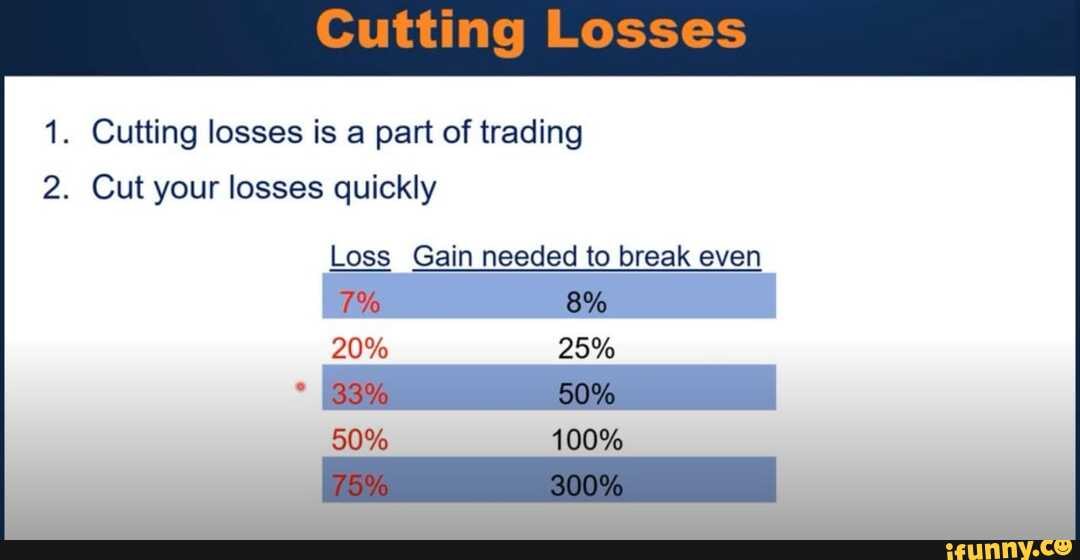 Cutting Losses

1. Cutting losses is a part of trading
2. Cut your losses quickly

| Loss | Gain needed to break even |
|---|---|
| 7% | 8% |
| 20% | 25% |
| 33% | 50% |
| 50% | 100% |
| 75% | 300% |

ifunny.co